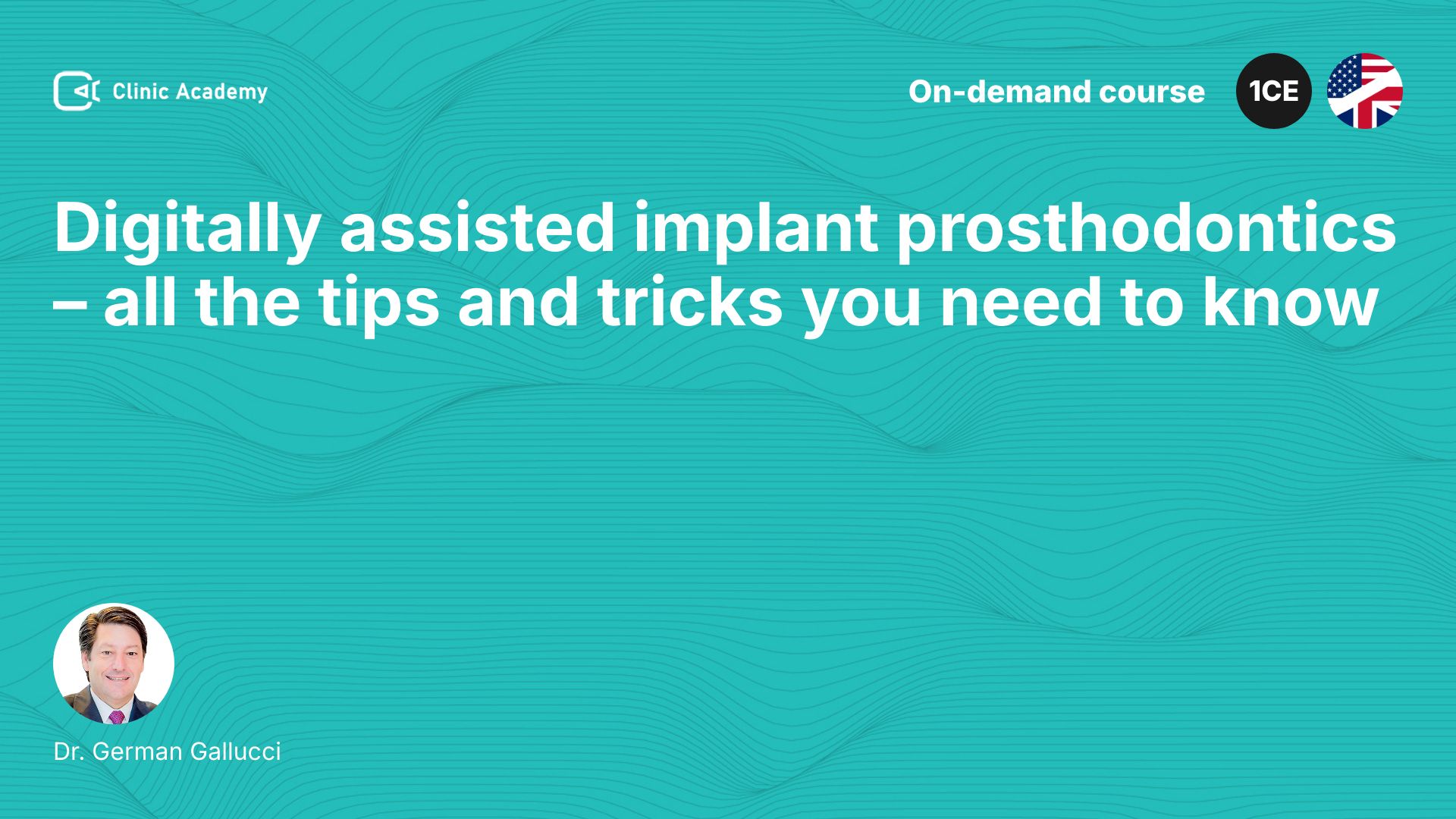 Clinic Academy

On-demand course

1CE

Digitally assisted implant prosthodontics – all the tips and tricks you need to know

Dr. German Gallucci